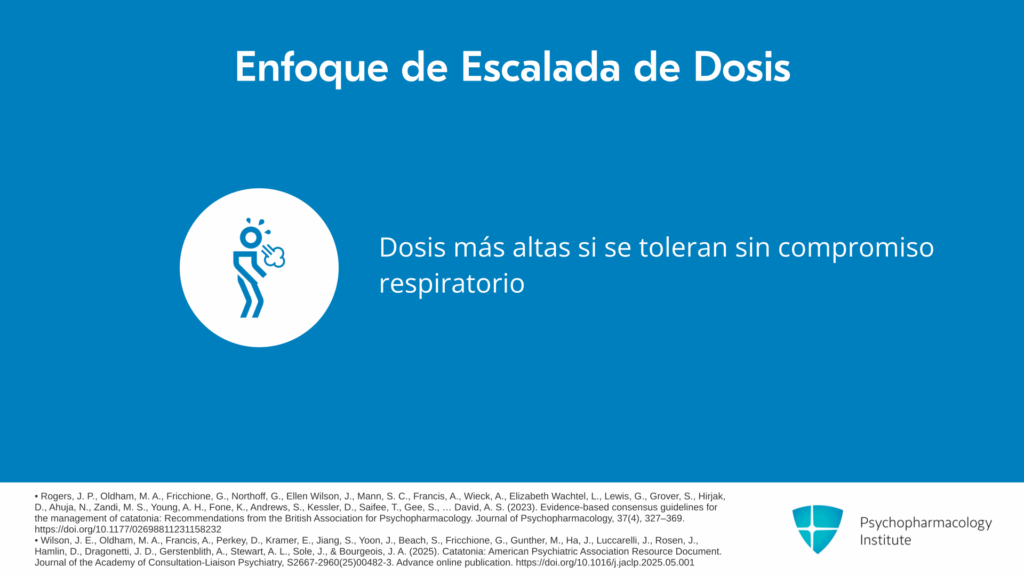 Enfoque de Escalada de Dosis

Dosis más altas si se toleran sin compromiso respiratorio

• Rogers, J. P., Oldham, M. A., Fricchione, G., Northoff, G., Ellen Wilson, J., Mann, S. C., Francis, A., Wieck, A., Elizabeth Wachtel, L., Lewis, G., Grover, S., Hirjak, D., Ahuja, N., Zandi, M. S., Young, A. H., Fone, K., Andrews, S., Kessler, D., Saifee, T., Gee, S., … David, A. S. (2023). Evidence-based consensus guidelines for the management of catatonia: Recommendations from the British Association for Psychopharmacology. Journal of Psychopharmacology, 37(4), 327–369. https://doi.org/10.1177/02698811231158232
• Wilson, J. E., Oldham, M. A., Francis, A., Perkey, D., Kramer, E., Jiang, S., Yoon, J., Beach, S., Fricchione, G., Gunther, M., Ha, J., Luccarelli, J., Rosen, J., Hamlin, D., Dragonetti, J. D., Gerstenblith, A., Stewart, A. L., Sole, J., & Bourgeois, J. A. (2025). Catatonia: American Psychiatric Association Resource Document. Journal of the Academy of Consultation-Liaison Psychiatry, S2667-2960(25)00482-3. Advance online publication. https://doi.org/10.1016/j.jaclp.2025.05.001

Psychopharmacology Institute